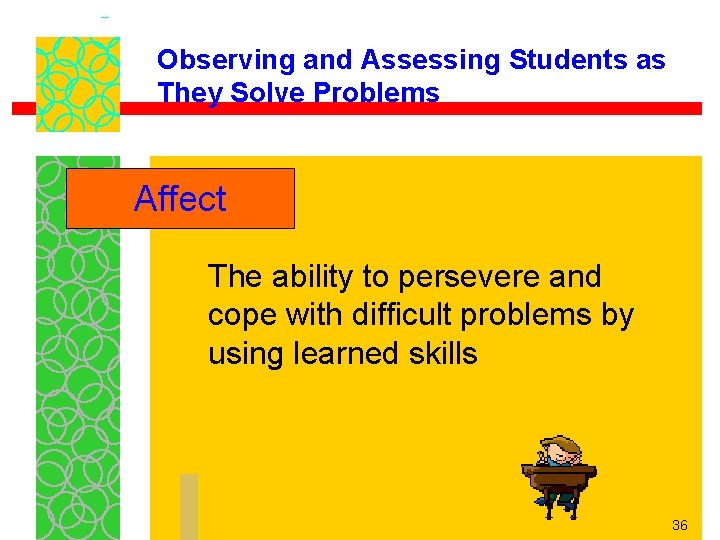 Observing and Assessing Students as They Solve Problems

Affect

The ability to persevere and cope with difficult problems by using learned skills

36